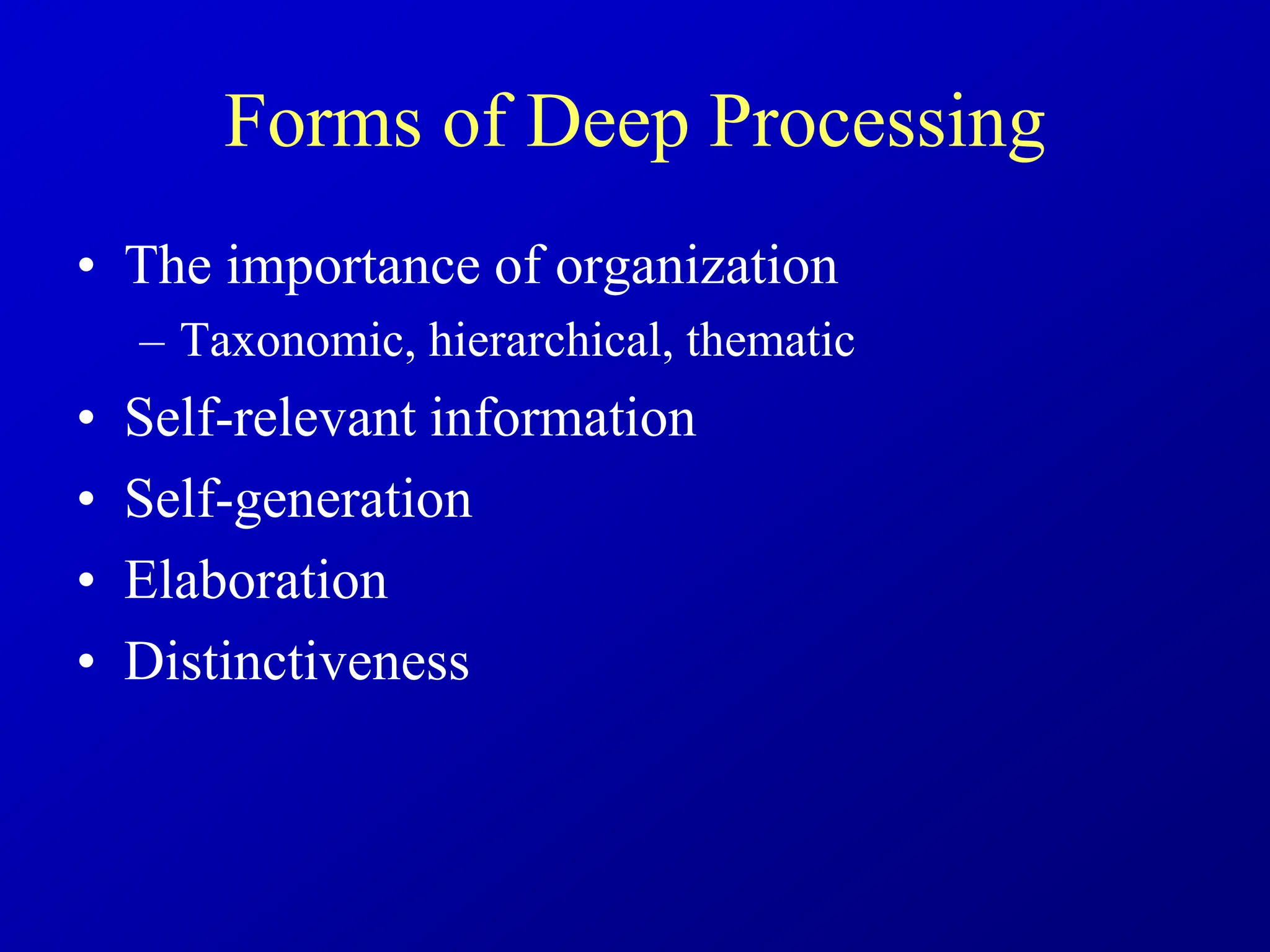 Forms of Deep Processing

• The importance of organization
  – Taxonomic, hierarchical, thematic
• Self-relevant information
• Self-generation
• Elaboration
• Distinctiveness